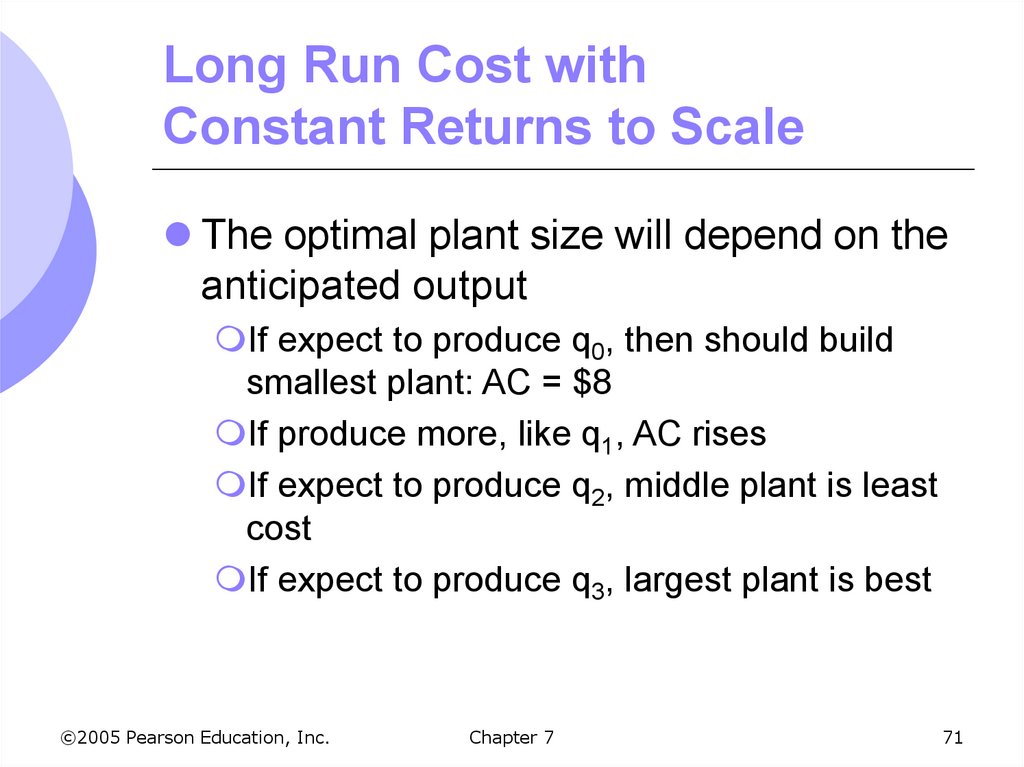 Long Run Cost with Constant Returns to Scale

The optimal plant size will depend on the anticipated output

If expect to produce $q_0$, then should build smallest plant: AC = \$8

If produce more, like $q_1$, AC rises

If expect to produce $q_2$, middle plant is least cost

If expect to produce $q_3$, largest plant is best

©2005 Pearson Education, Inc.

Chapter 7

71